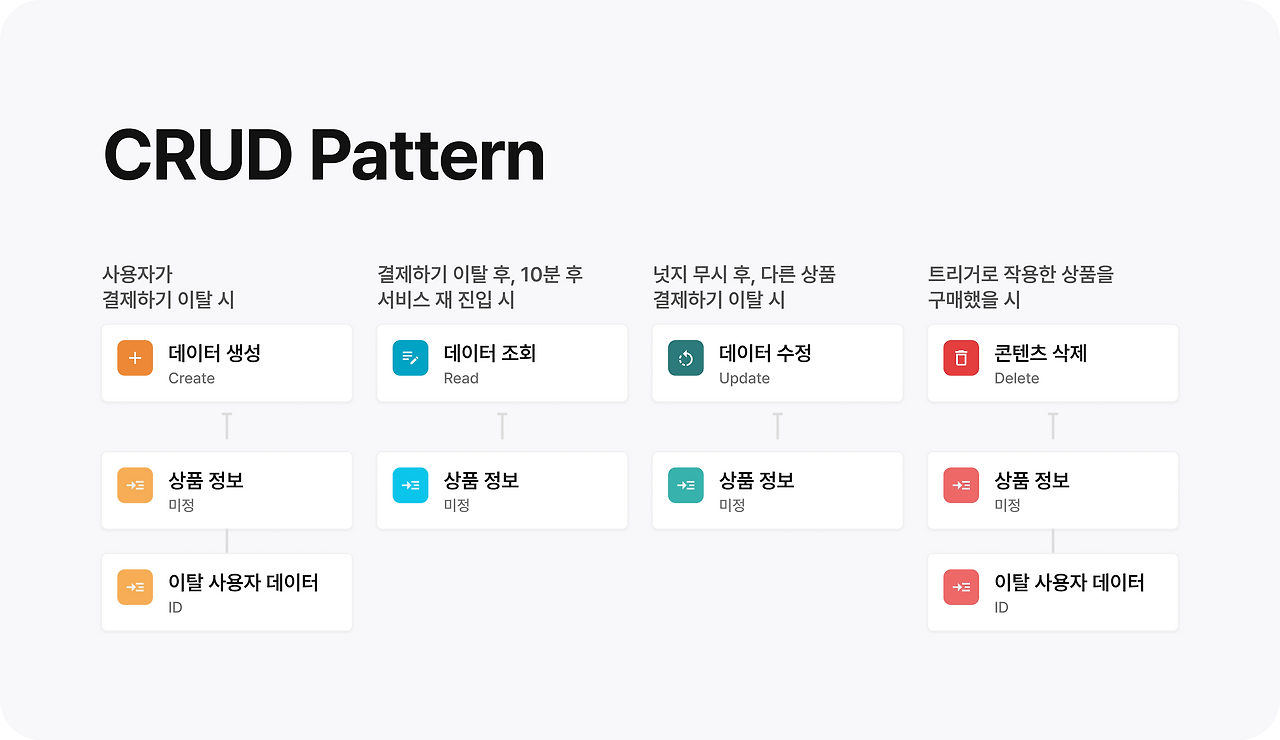 CRUD Pattern

사용자가
결제하기 이탈 시

데이터 생성
Create

상품 정보
미정

이탈 사용자 데이터
ID

결제하기 이탈 후, 10분 후
서비스 재 진입 시

데이터 조회
Read

상품 정보
미정

넛지 무시 후, 다른 상품
결제하기 이탈 시

데이터 수정
Update

상품 정보
미정

트리거로 작용한 상품을
구매했을 시

콘텐츠 삭제
Delete

상품 정보
미정

이탈 사용자 데이터
ID